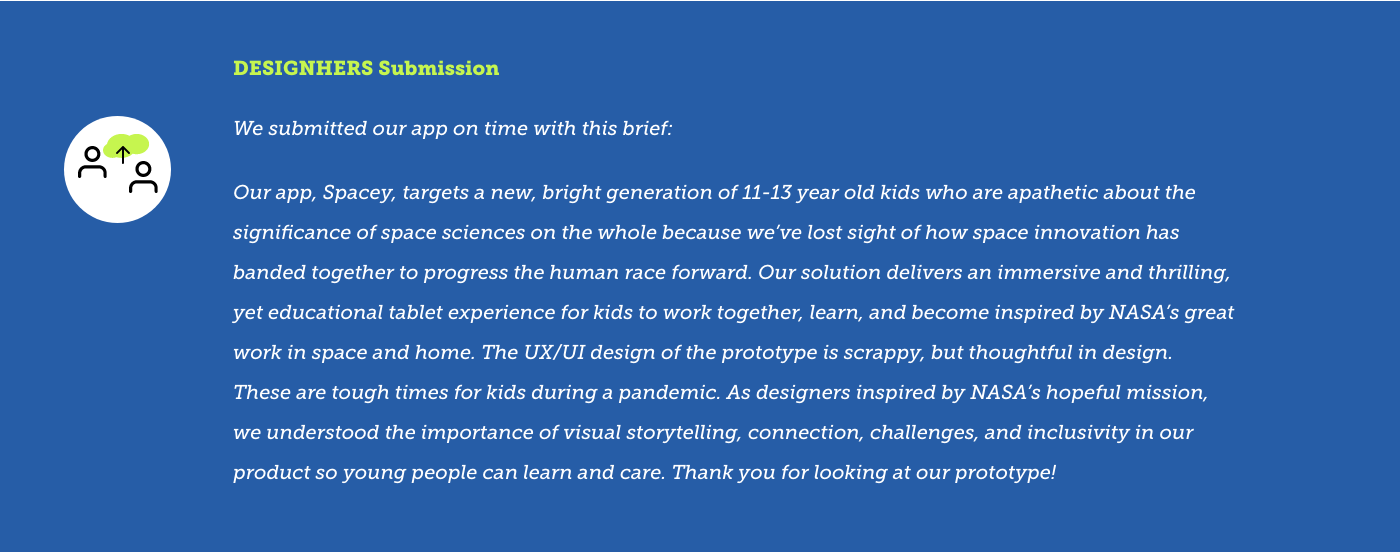 DESIGNHERS Submission

We submitted our app on time with this brief:

Our app, Spacey, targets a new, bright generation of 11-13 year old kids who are apathetic about the significance of space sciences on the whole because we've lost sight of how space innovation has banded together to progress the human race forward. Our solution delivers an immersive and thrilling, yet educational tablet experience for kids to work together, learn, and become inspired by NASA's great work in space and home. The UX/UI design of the prototype is scrappy, but thoughtful in design. These are tough times for kids during a pandemic. As designers inspired by NASA's hopeful mission, we understood the importance of visual storytelling, connection, challenges, and inclusivity in our product so young people can learn and care. Thank you for looking at our prototype!